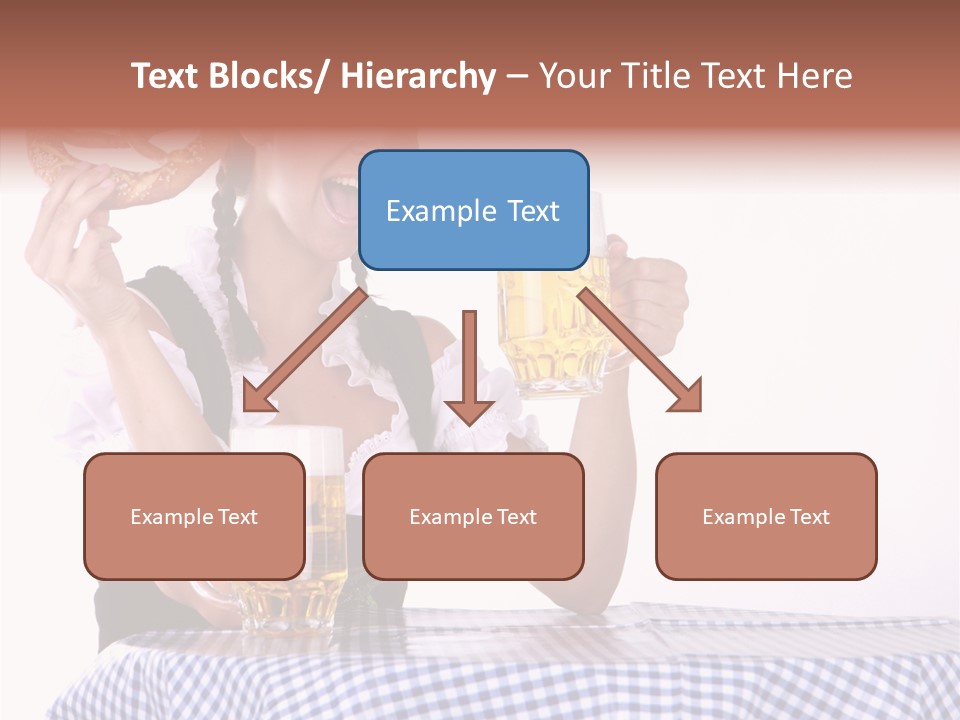 Text Blocks/ Hierarchy – Your Title Text Here

Example Text

Example Text

Example Text

Example Text